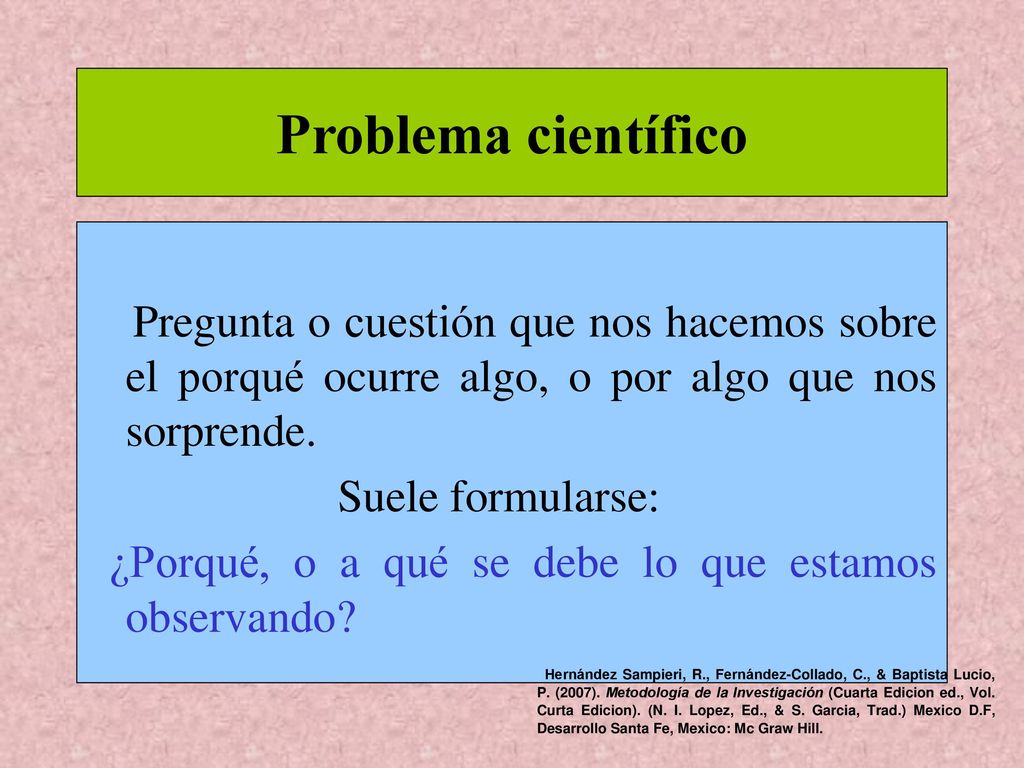 Problema científico

Pregunta o cuestión que nos hacemos sobre el porqué ocurre algo, o por algo que nos sorprende.

Suele formularse:

¿Porqué, o a qué se debe lo que estamos observando?

Hernández Sampieri, R., Fernández-Collado, C., & Baptista Lucio, P. (2007). Metodología de la Investigación (Cuarta Edicion ed., Vol. Curta Edicion). (N. I. Lopez, Ed., & S. Garcia, Trad.) Mexico D.F, Desarrollo Santa Fe, Mexico: Mc Graw Hill.